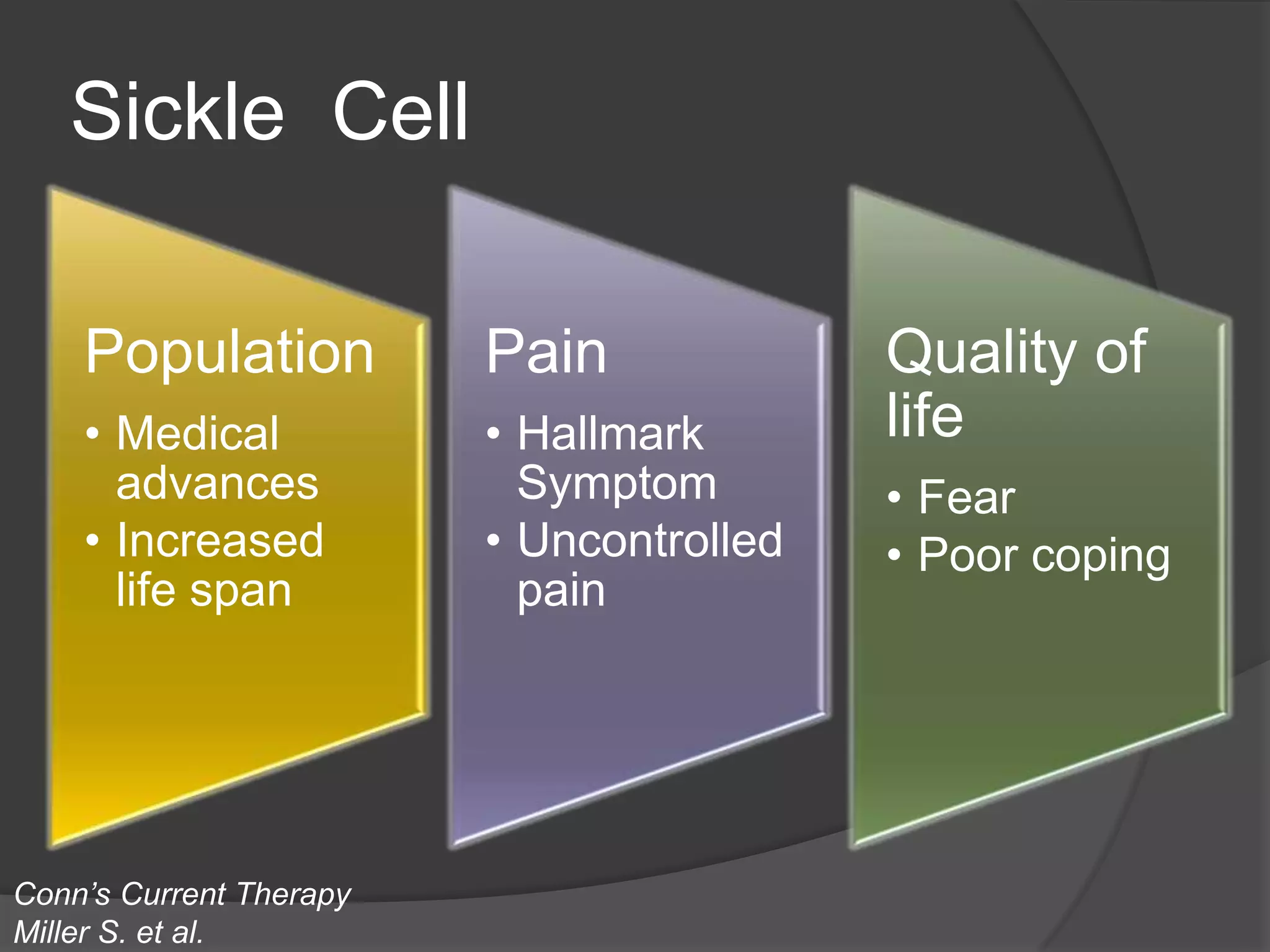 Sickle Cell

Population

• Medical advances
• Increased life span

Pain

• Hallmark Symptom
• Uncontrolled pain

Quality of life

• Fear
• Poor coping

Conn's Current Therapy
Miller S. et al.